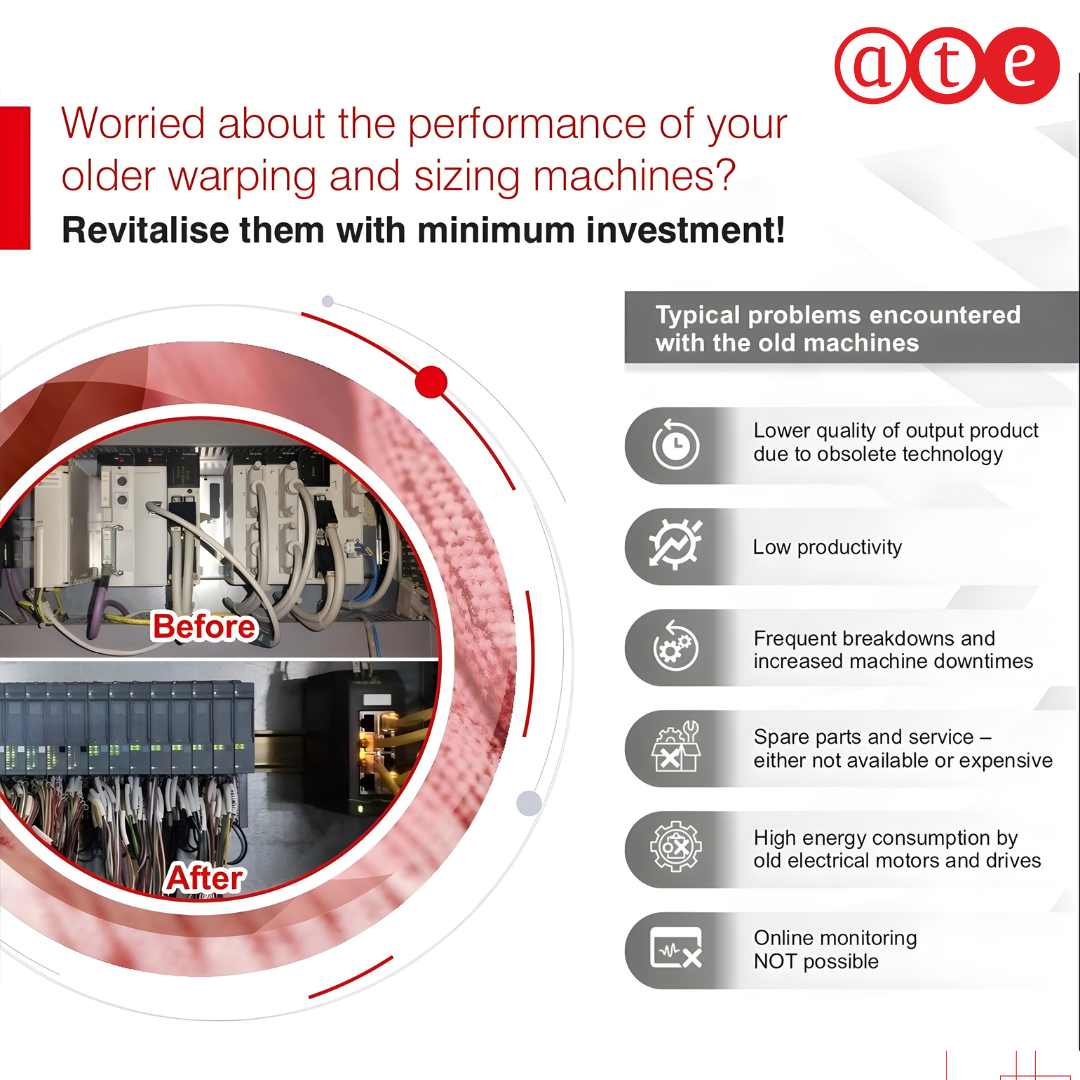 ate

Worried about the performance of your older warping and sizing machines?

Revitalise them with minimum investment!

Before

After

Typical problems encountered with the old machines

Lower quality of output product due to obsolete technology

Low productivity

Frequent breakdowns and increased machine downtimes

Spare parts and service – either not available or expensive

High energy consumption by old electrical motors and drives

Online monitoring NOT possible